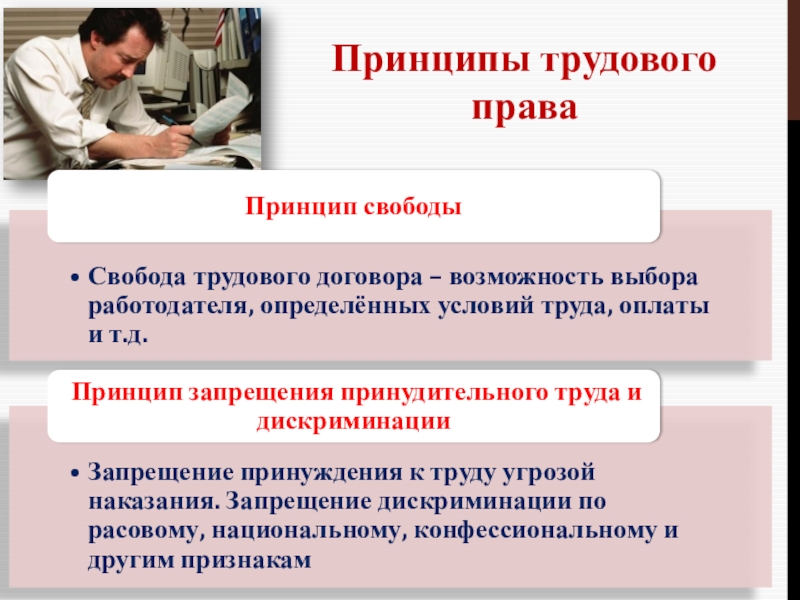 Принципы трудового права

Принцип свободы

• Свобода трудового договора – возможность выбора работодателя, определённых условий труда, оплаты и т.д.

Принцип запрещения принудительного труда и дискриминации

• Запрещение принуждения к труду угрозой наказания. Запрещение дискриминации по расовому, национальному, конфессиональному и другим признакам